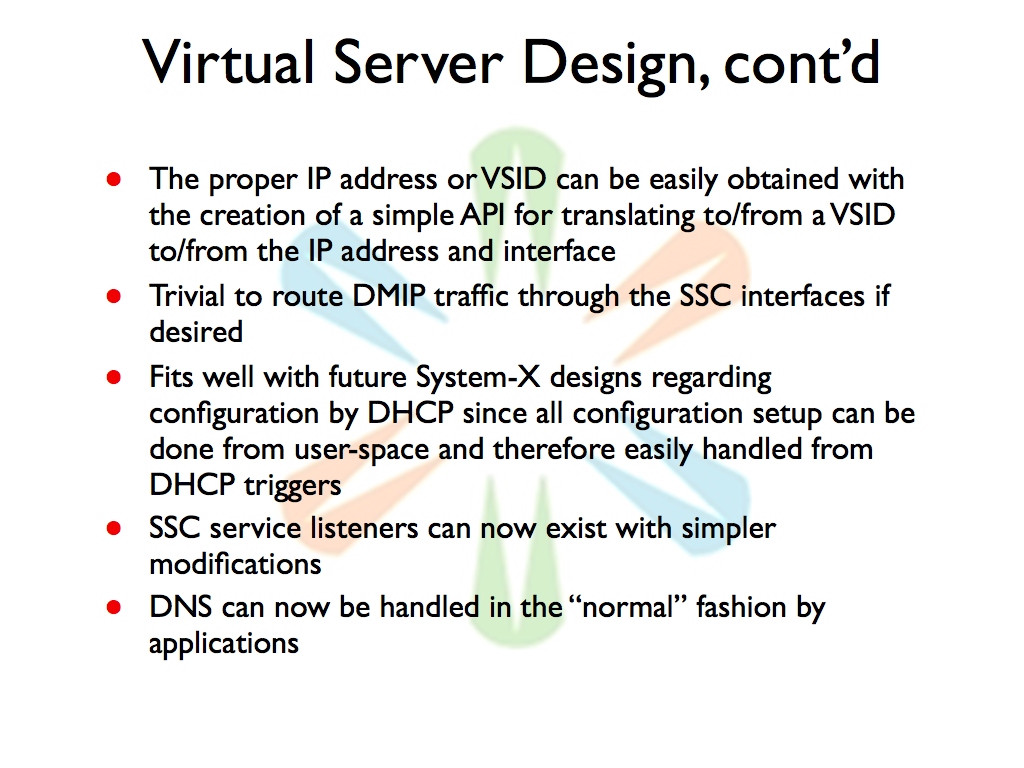 Virtual Server Design, cont'd

- The proper IP address or VSID can be easily obtained with the creation of a simple API for translating to/from a VSID to/from the IP address and interface
- Trivial to route DMIP traffic through the SSC interfaces if desired
- Fits well with future System-X designs regarding configuration by DHCP since all configuration setup can be done from user-space and therefore easily handled from DHCP triggers
- SSC service listeners can now exist with simpler modifications
- DNS can now be handled in the "normal" fashion by applications